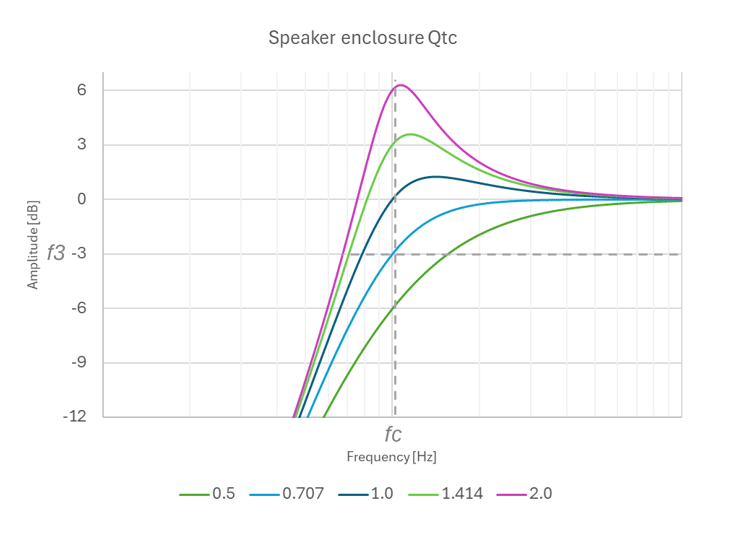 Speaker enclosure Qtc

6
3
0
f3 -3
-6
-9
-12

Amplitude [dB]

fc

Frequency [Hz]

0.5
0.707
1.0
1.414
2.0